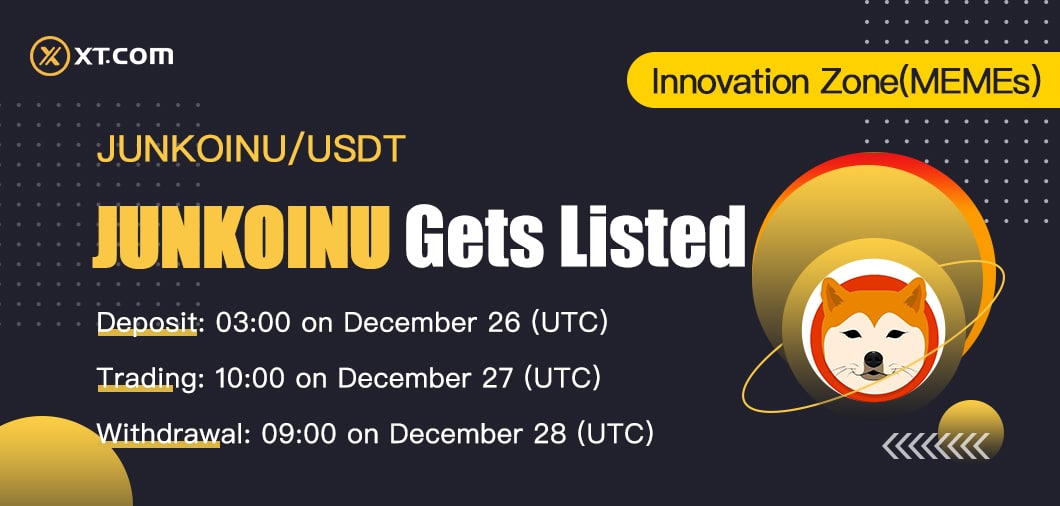 XT.COM

Innovation Zone(MEMEs)

JUNKOINU/USDT

JUNKOINU Gets Listed

Deposit: 03:00 on December 26 (UTC)

Trading: 10:00 on December 27 (UTC)

Withdrawal: 09:00 on December 28 (UTC)